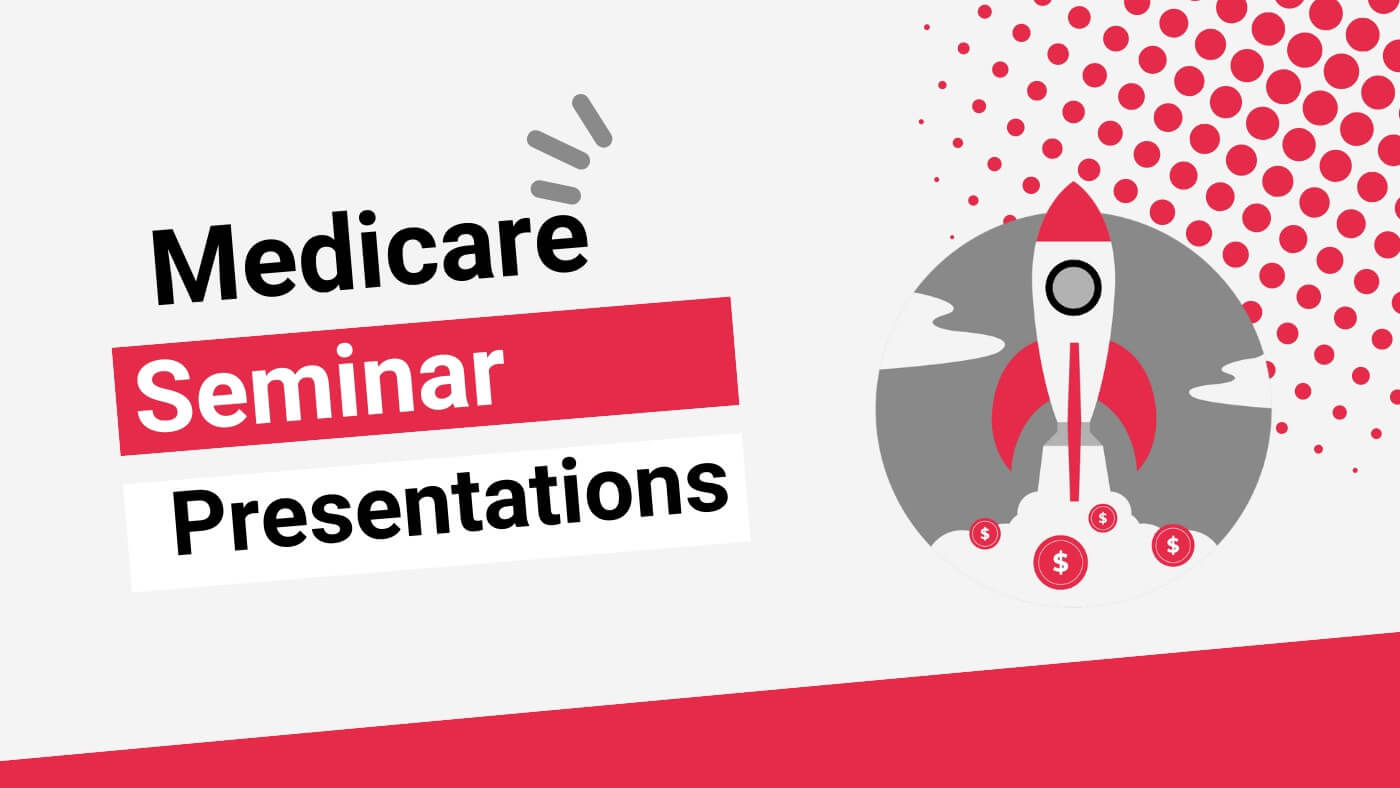 Medicare
Seminar
Presentations

$
$
$
$